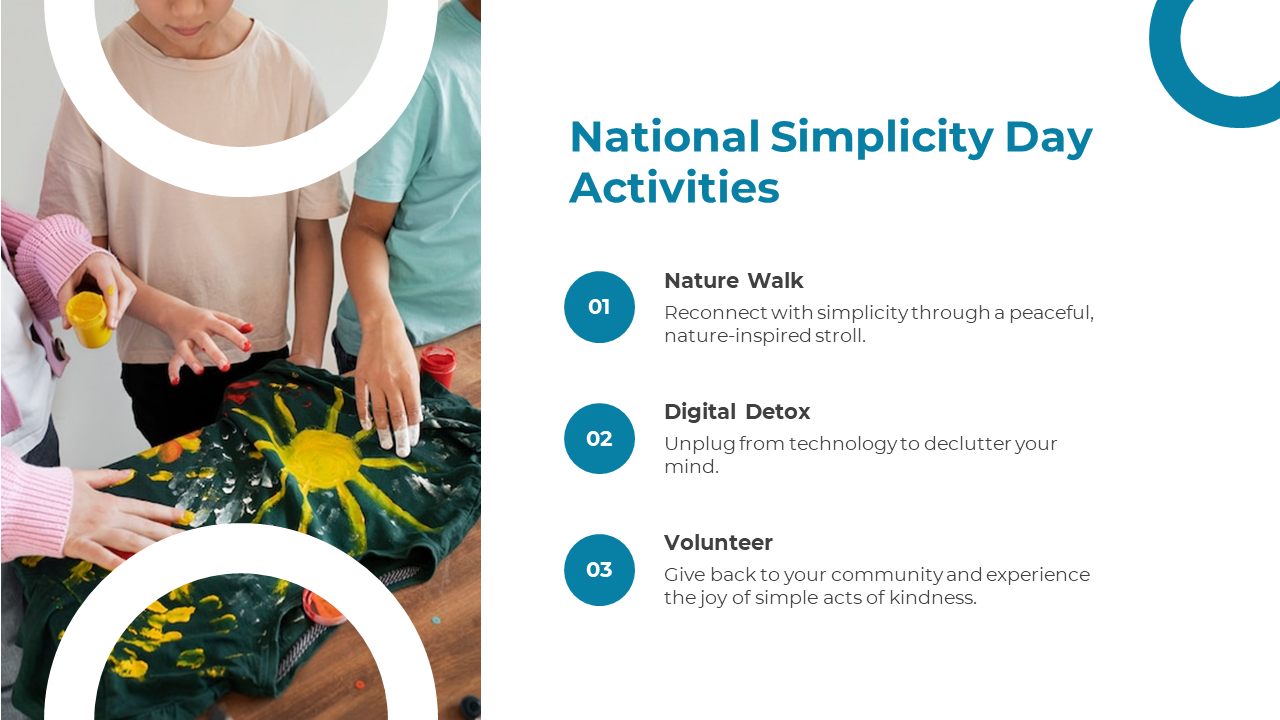 National Simplicity Day Activities

01

Nature Walk

Reconnect with simplicity through a peaceful, nature-inspired stroll.

02

Digital Detox

Unplug from technology to declutter your mind.

03

Volunteer

Give back to your community and experience the joy of simple acts of kindness.